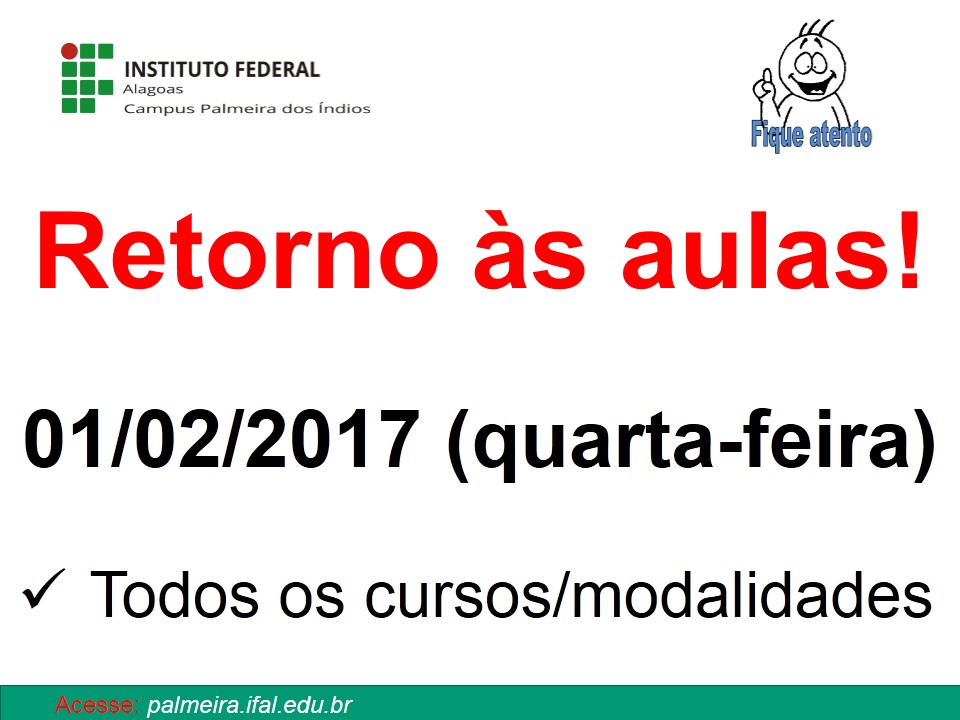 INSTITUTO FEDERAL
Alagoas
Campus Palmeira dos Índios

Fique atento

Retorno às aulas!

01/02/2017 (quarta-feira)

✓ Todos os cursos/modalidades

Acesse: palmeira.ifal.edu.br